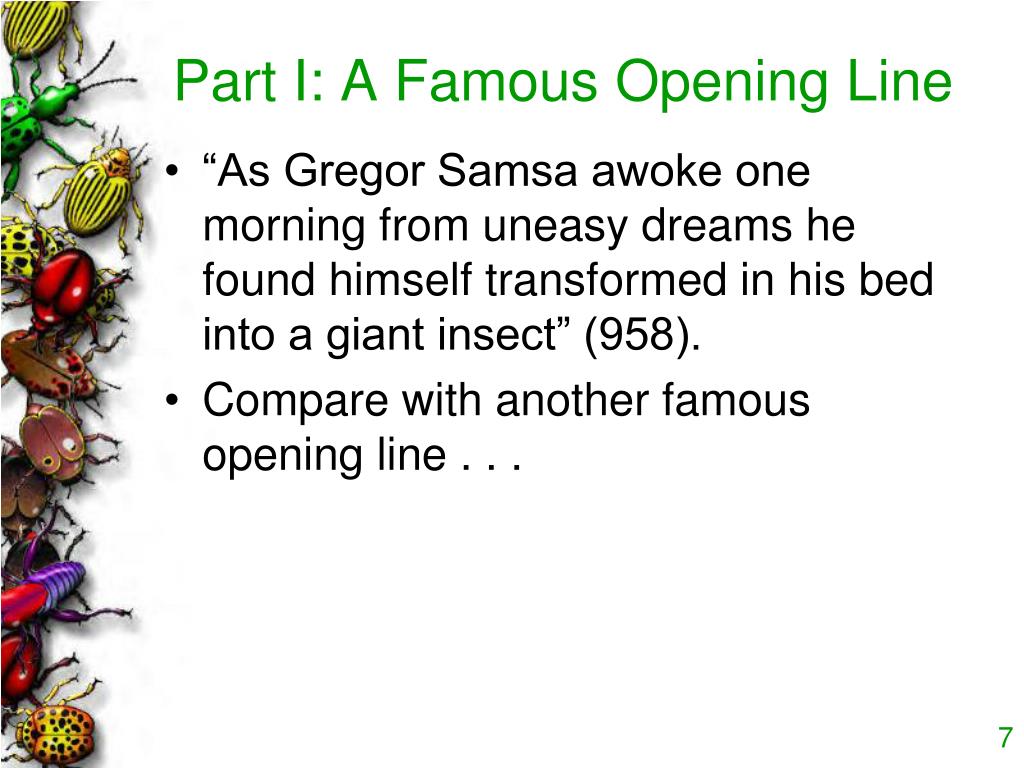 Part I: A Famous Opening Line

• “As Gregor Samsa awoke one morning from uneasy dreams he found himself transformed in his bed into a giant insect” (958).

• Compare with another famous opening line . . .

7